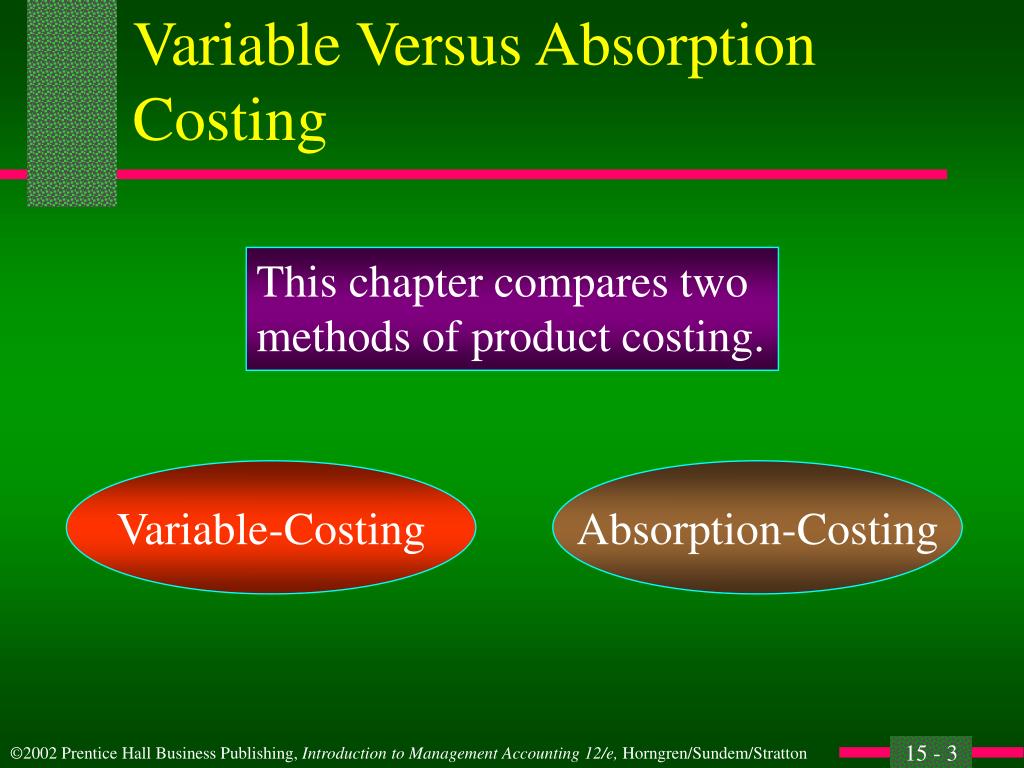 Variable Versus Absorption Costing

This chapter compares two methods of product costing.

Variable-Costing

Absorption-Costing

©2002 Prentice Hall Business Publishing, Introduction to Management Accounting 12/e, Horngren/Sundem/Stratton

15 - 3